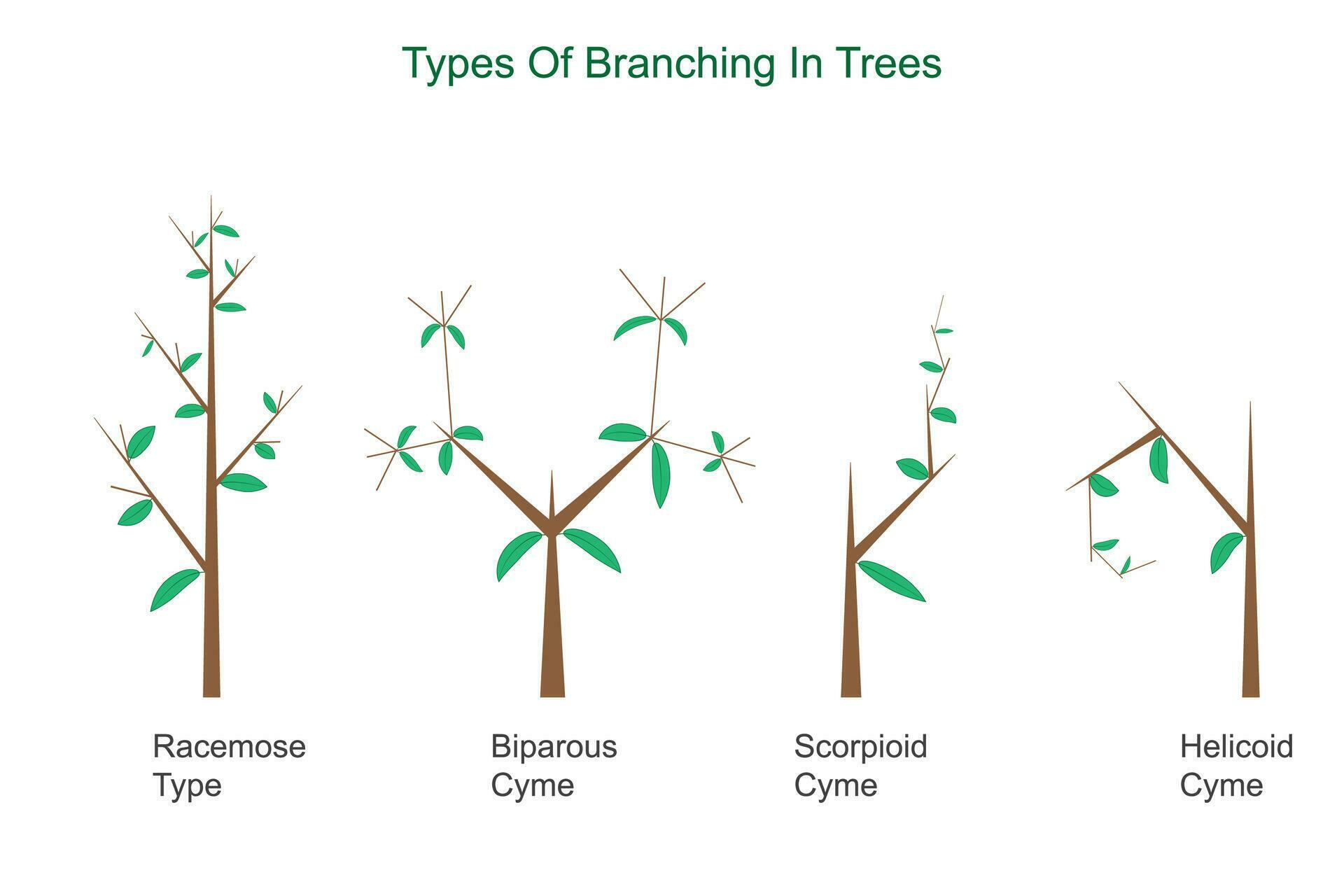 Types Of Branching In Trees

Racemose Type

Biparous Cyme

Scorpioid Cyme

Helicoid Cyme